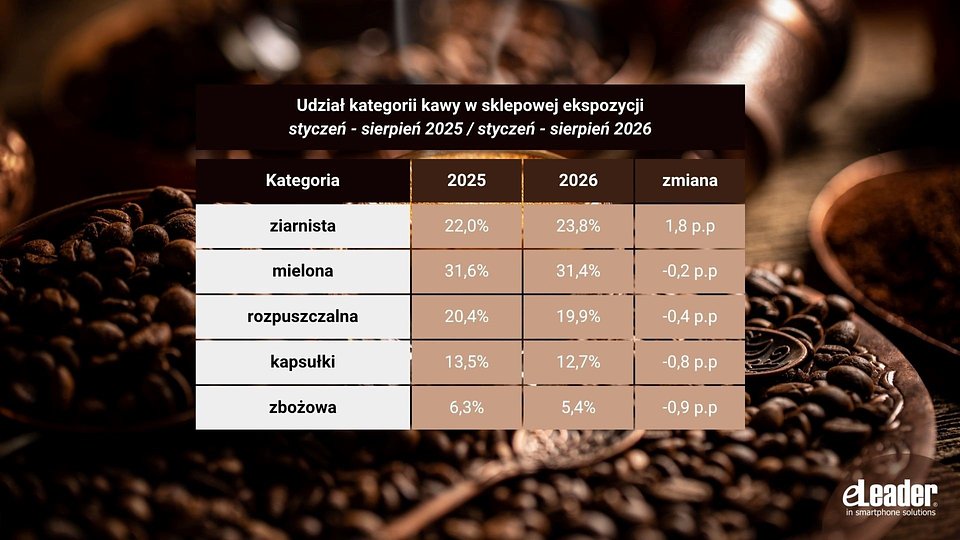 Udział kategorii kawy w sklepowej ekspozycji
styczeń - sierpień 2025 / styczeń - sierpień 2026

| Kategoria | 2025 | 2026 | zmiana |
|---|---|---|---|
| ziarnista | 22,0% | 23,8% | 1,8 p.p |
| mielona | 31,6% | 31,4% | -0,2 p.p |
| rozpuszczalna | 20,4% | 19,9% | -0,4 p.p |
| kapsułki | 13,5% | 12,7% | -0,8 p.p |
| zbożowa | 6,3% | 5,4% | -0,9 p.p |

eLeader
in smartphone solutions